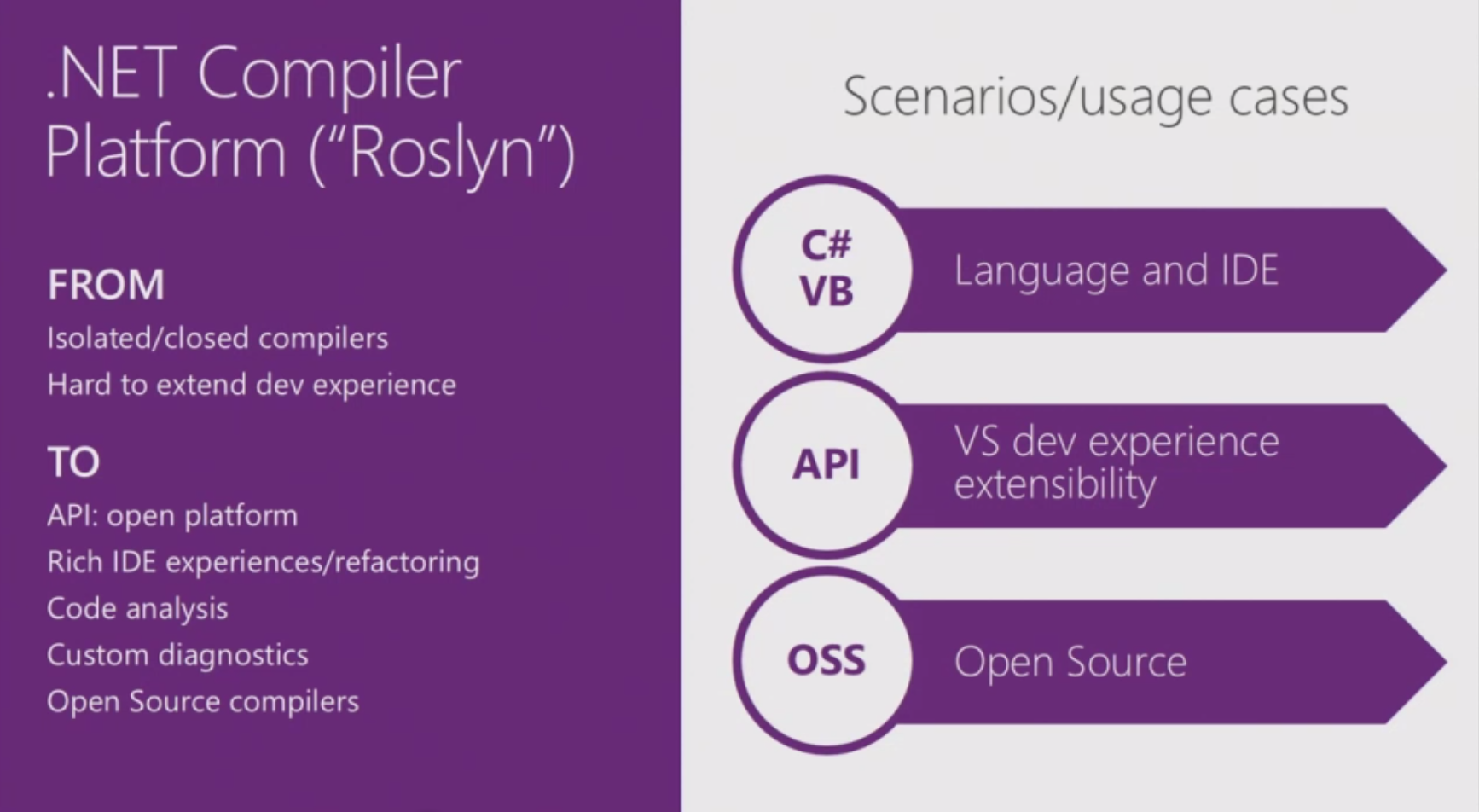 .NET Compiler Platform (“Roslyn”)

FROM
Isolated/closed compilers
Hard to extend dev experience

TO
API: open platform
Rich IDE experiences/refactoring
Code analysis
Custom diagnostics
Open Source compilers

Scenarios/usage cases

C#
VB
Language and IDE

API
VS dev experience extensibility

OSS
Open Source